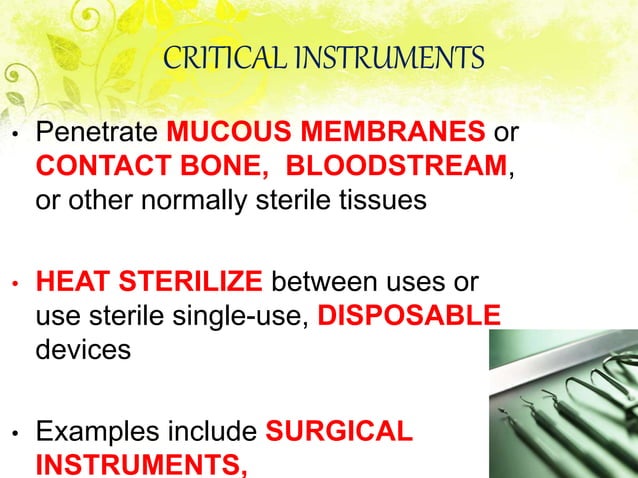 CRITICAL INSTRUMENTS

• Penetrate MUCOUS MEMBRANES or CONTACT BONE, BLOODSTREAM, or other normally sterile tissues

• HEAT STERILIZE between uses or use sterile single-use, DISPOSABLE devices

• Examples include SURGICAL INSTRUMENTS,